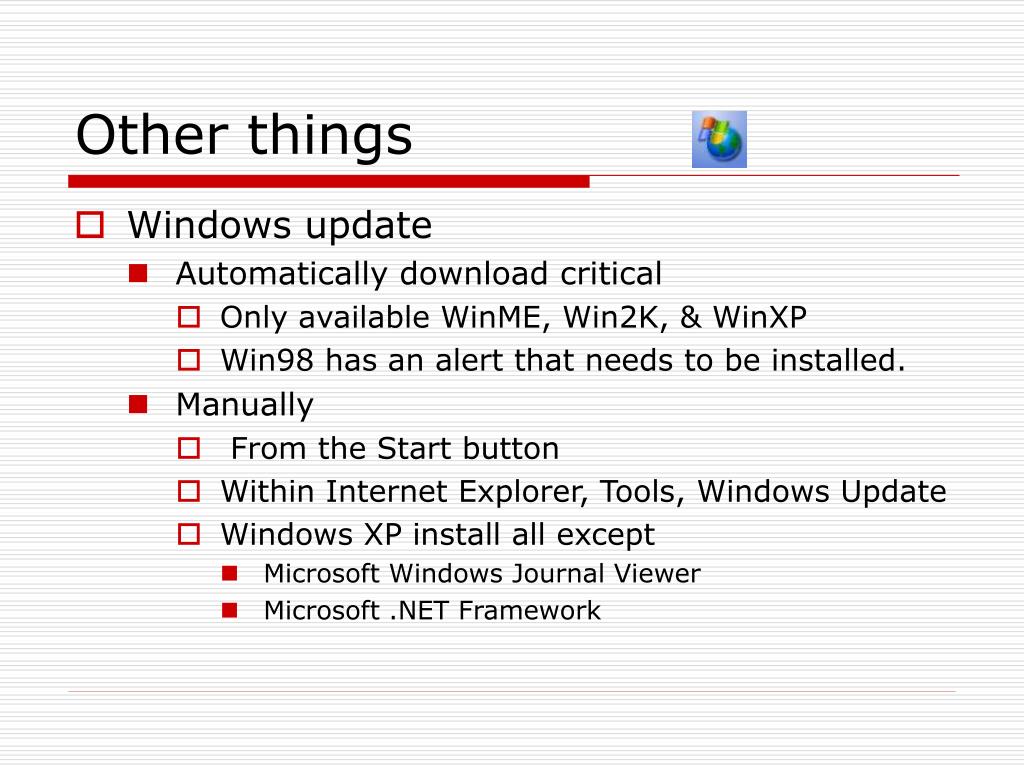 Other things

Windows update

Automatically download critical

Only available WinME, Win2K, & WinXP

Win98 has an alert that needs to be installed.

Manually

From the Start button

Within Internet Explorer, Tools, Windows Update

Windows XP install all except

Microsoft Windows Journal Viewer

Microsoft .NET Framework